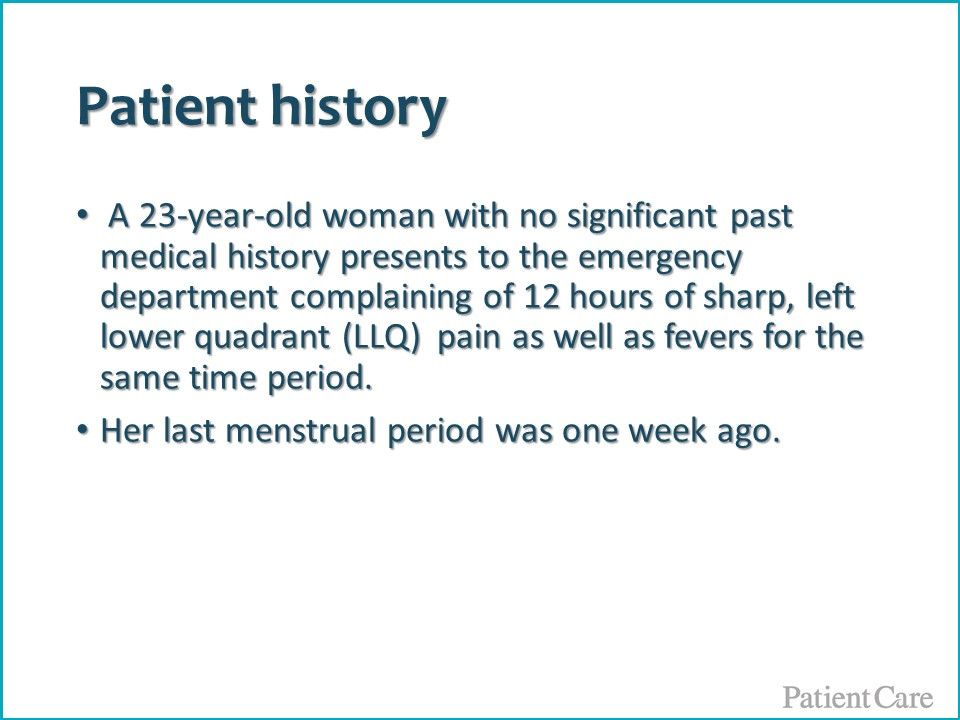 Patient history

• A 23-year-old woman with no significant past medical history presents to the emergency department complaining of 12 hours of sharp, left lower quadrant (LLQ) pain as well as fevers for the same time period.

• Her last menstrual period was one week ago.

PatientCare